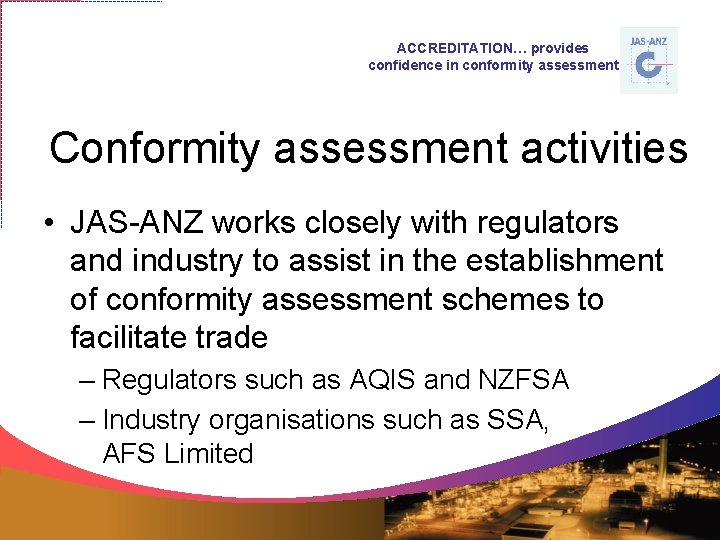 ACCREDITATION… provides
confidence in conformity assessment

JAS-ANZ

Conformity assessment activities

• JAS-ANZ works closely with regulators and industry to assist in the establishment of conformity assessment schemes to facilitate trade
– Regulators such as AQIS and NZFSA
– Industry organisations such as SSA, AFS Limited